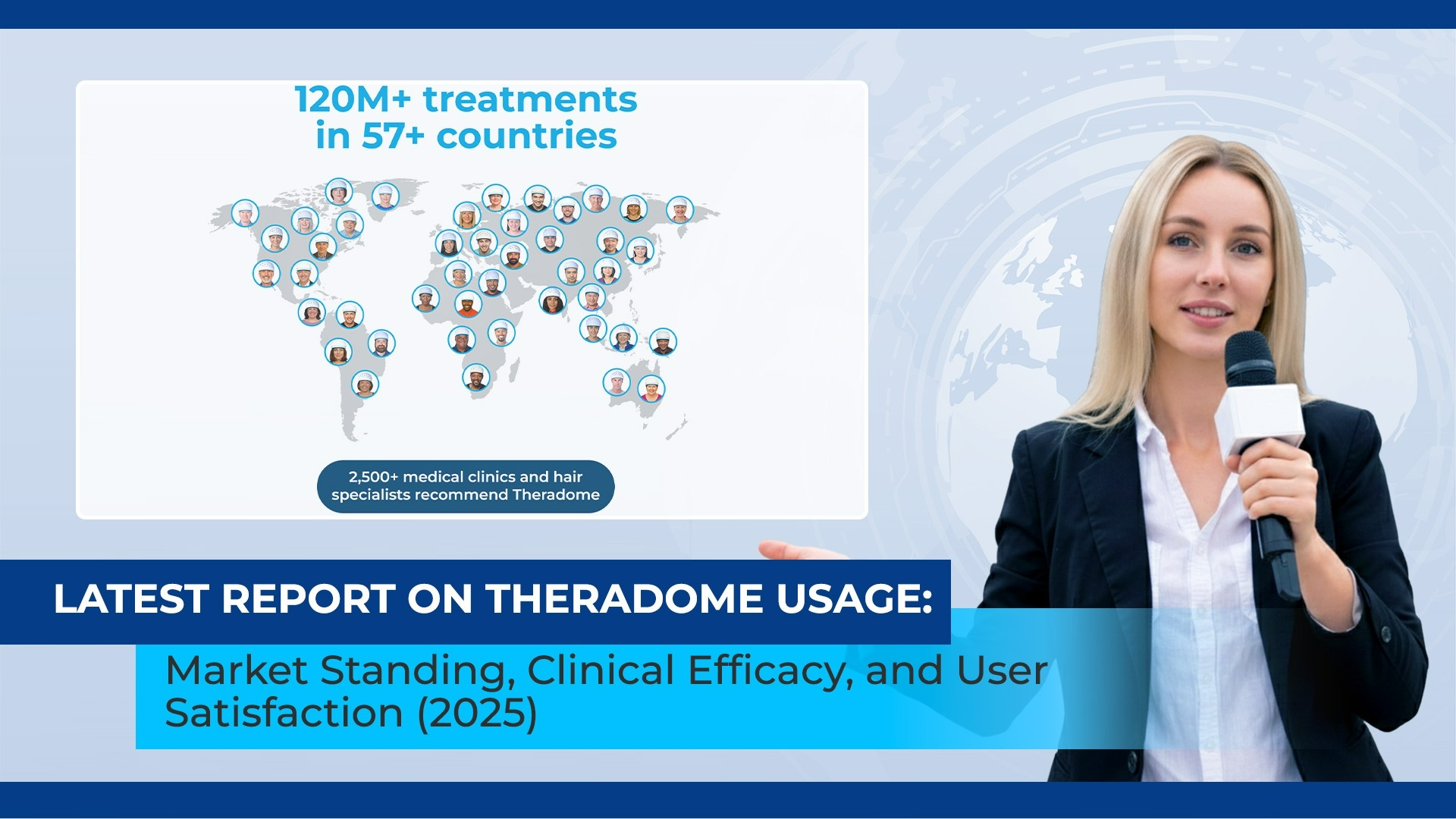 120M+ treatments in 57+ countries

2,500+ medical clinics and hair specialists recommend Theradome

LATEST REPORT ON THERADOME USAGE:

Market Standing, Clinical Efficacy, and User Satisfaction (2025)